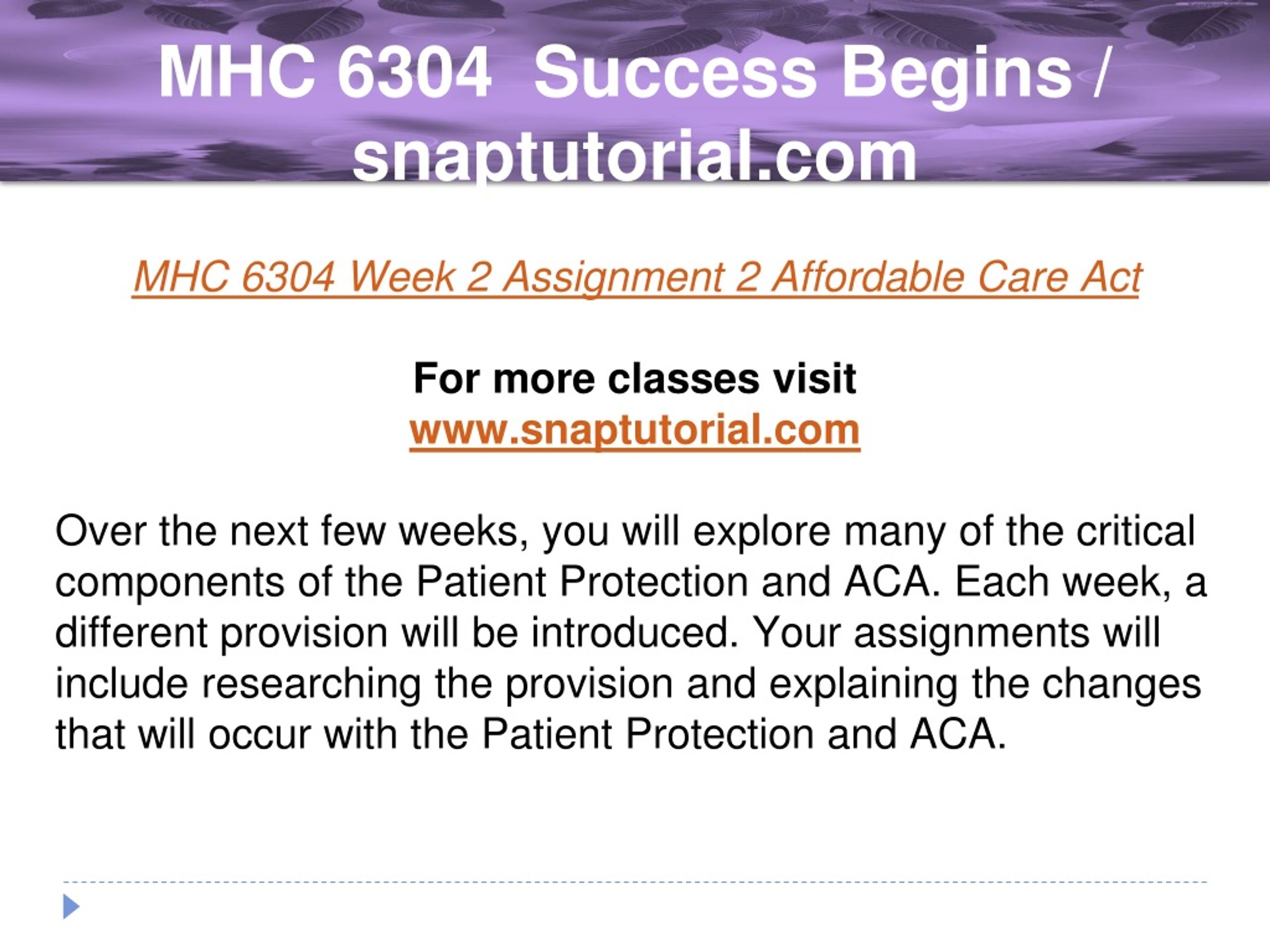 MHC 6304 Success Begins / snaptutorial.com

MHC 6304 Week 2 Assignment 2 Affordable Care Act

For more classes visit
www.snaptutorial.com

Over the next few weeks, you will explore many of the critical components of the Patient Protection and ACA. Each week, a different provision will be introduced. Your assignments will include researching the provision and explaining the changes that will occur with the Patient Protection and ACA.